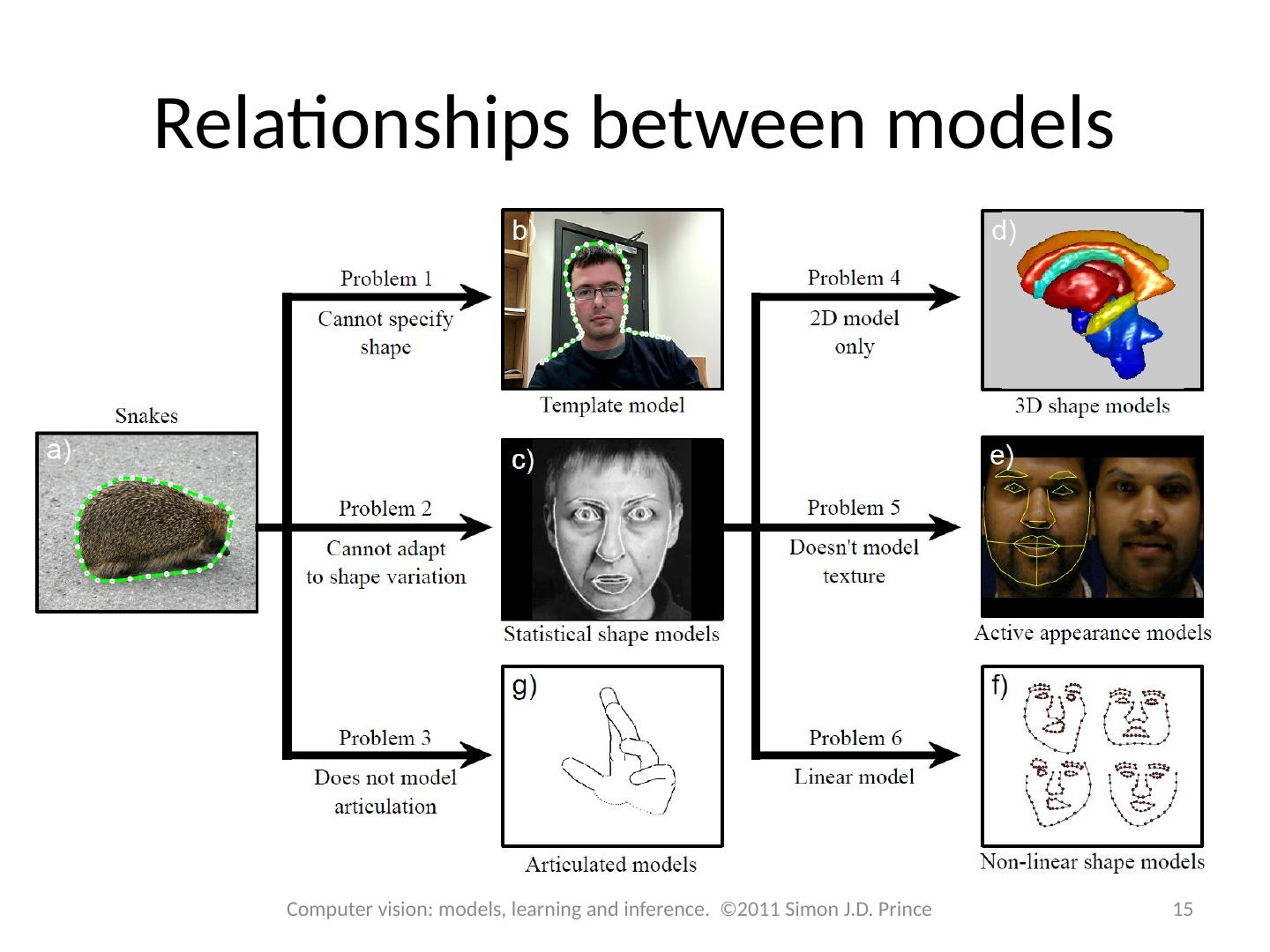 Relationships between models

Snakes

a)

Problem 1

Cannot specify shape

b)

Template model

Problem 2

Cannot adapt to shape variation

c)

Statistical shape models

Problem 3

Does not model articulation

g)

Articulated models

Problem 4

2D model only

d)

3D shape models

Problem 5

Doesn't model texture

e)

Active appearance models

Problem 6

Linear model

f)

Non-linear shape models

Computer vision: models, learning and inference. ©2011 Simon J.D. Prince

15